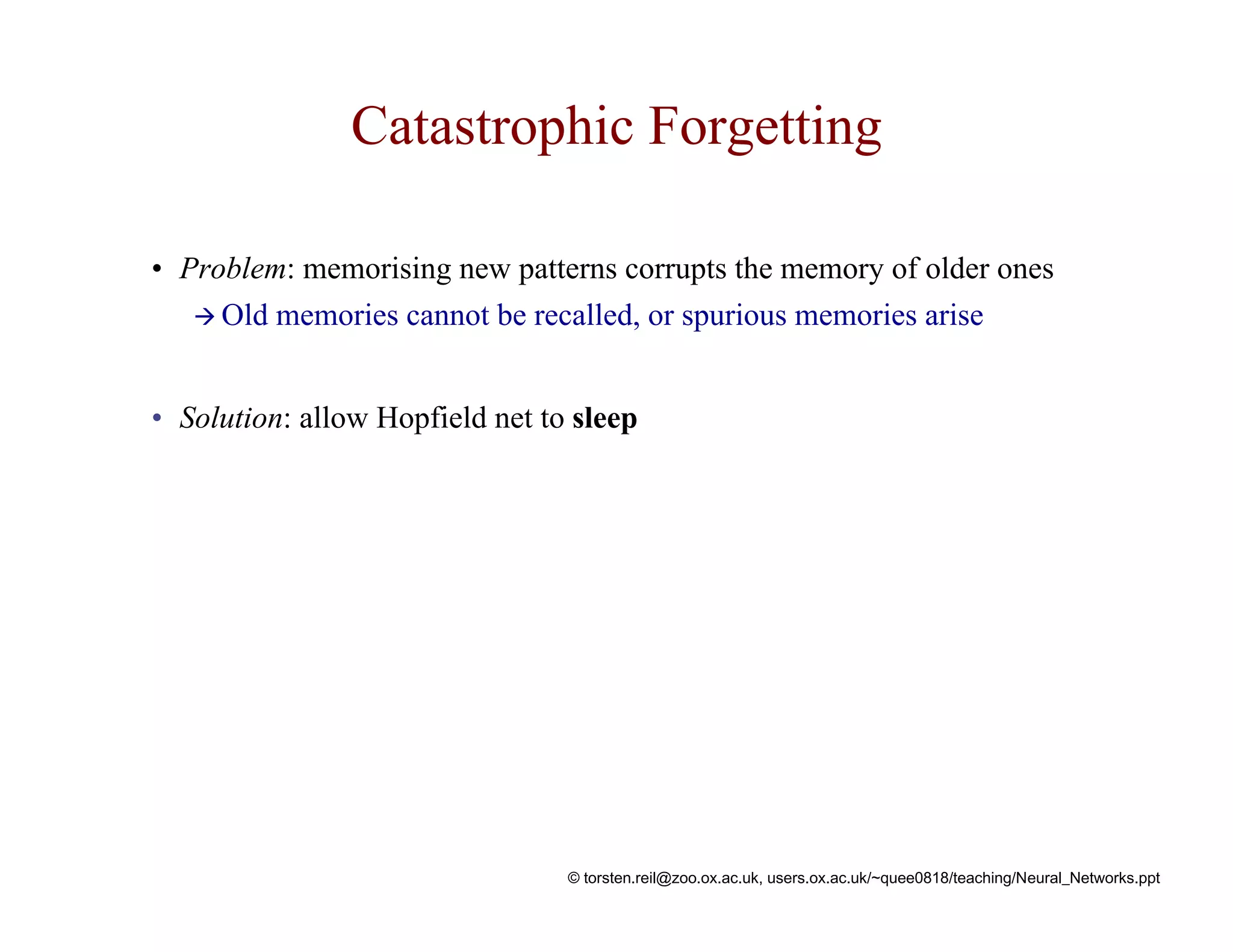 Catastrophic Forgetting

• Problem: memorising new patterns corrupts the memory of older ones
→ Old memories cannot be recalled, or spurious memories arise

• Solution: allow Hopfield net to sleep

© torsten.reil@zoo.ox.ac.uk, users.ox.ac.uk/~quee0818/teaching/Neural_Networks.ppt